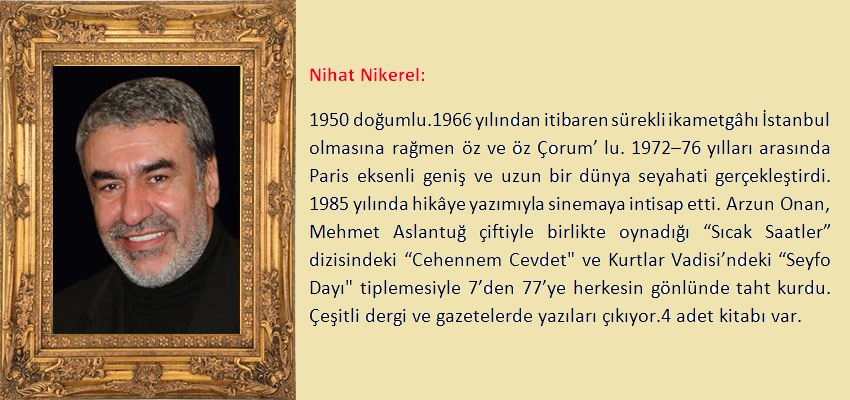 Nihat Nikerel:

1950 doğumlu.1966 yılından itibaren sürekli ikametgâhı İstanbul olmasına rağmen öz ve öz Çorum’ lu. 1972–76 yılları arasında Paris eksenli geniş ve uzun bir dünya seyahati gerçekleştirdi. 1985 yılında hikâye yazımıyla sinemaya intisap etti. Arzun Onan, Mehmet Aslantuğ çiftiyle birlikte oynadığı “Sıcak Saatler” dizisindeki “Cehennem Cevdet" ve Kurtlar Vadisi’ndeki “Seyfo Dayı" tiplemesiyle 7’den 77’ye herkesin gönlünde taht kurdu. Çeşitli dergi ve gazetelerde yazıları çıkıyor.4 adet kitabı var.